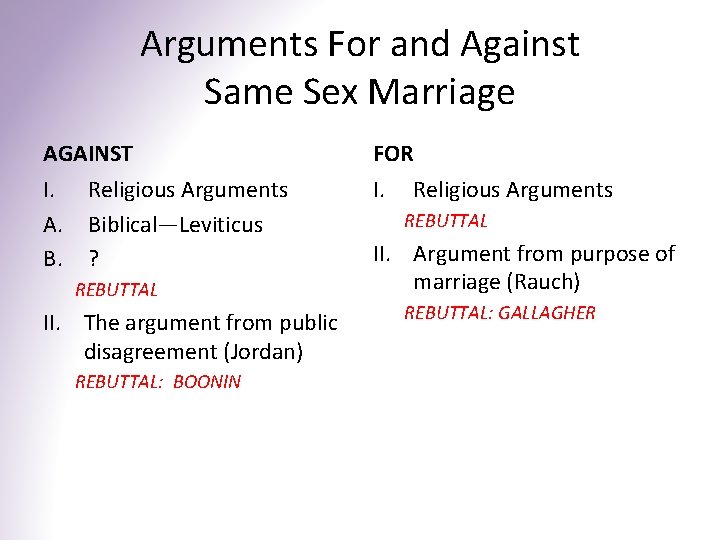 Arguments For and Against Same Sex Marriage

AGAINST

I. Religious Arguments

A. Biblical—Leviticus

B. ?

REBUTTAL

II. The argument from public disagreement (Jordan)

REBUTTAL: BOONIN

FOR

I. Religious Arguments

REBUTTAL

II. Argument from purpose of marriage (Rauch)

REBUTTAL: GALLAGHER